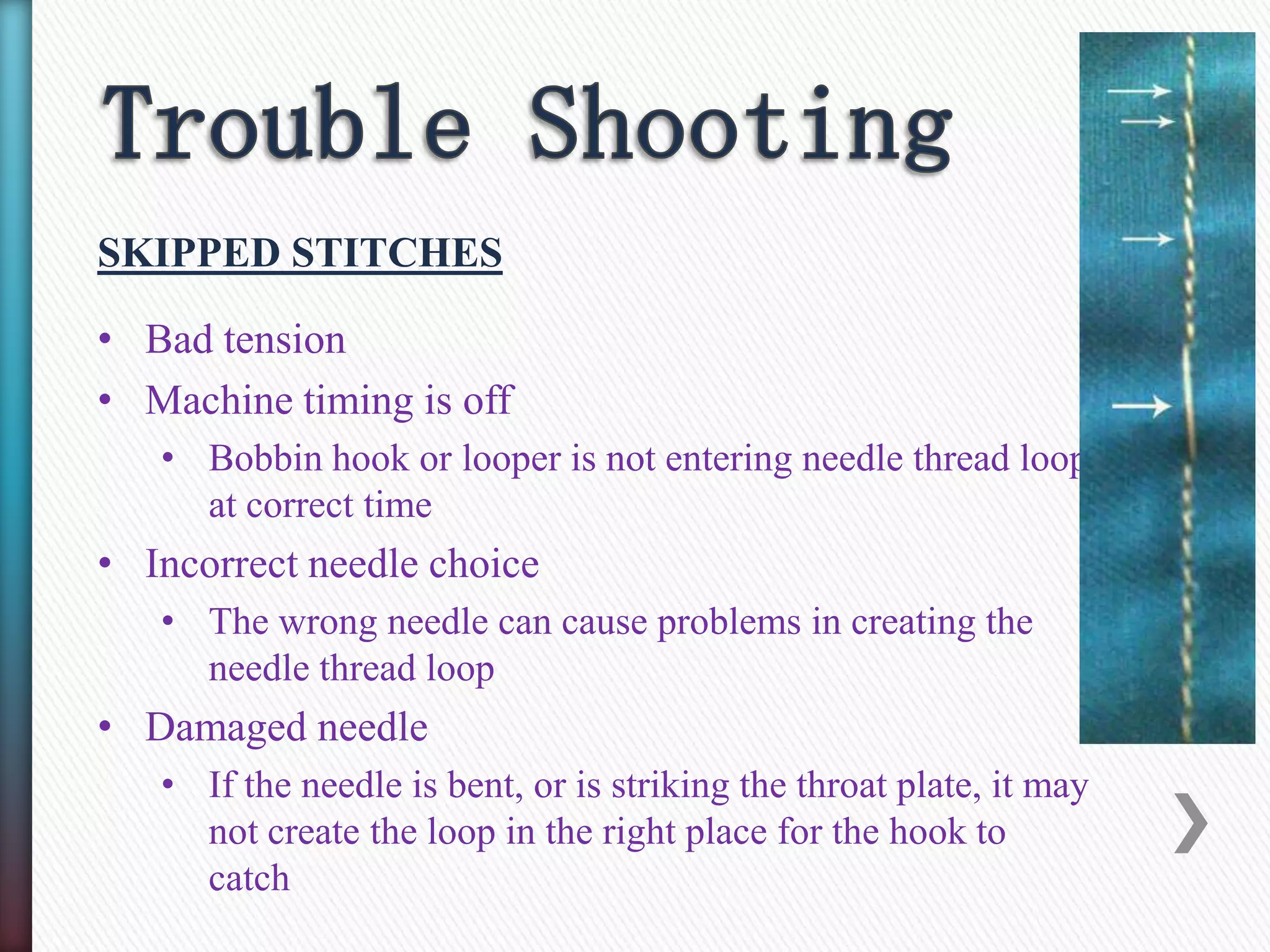 Trouble Shooting

SKIPPED STITCHES

• Bad tension
• Machine timing is off
  • Bobbin hook or looper is not entering needle thread loop at correct time
• Incorrect needle choice
  • The wrong needle can cause problems in creating the needle thread loop
• Damaged needle
  • If the needle is bent, or is striking the throat plate, it may not create the loop in the right place for the hook to catch